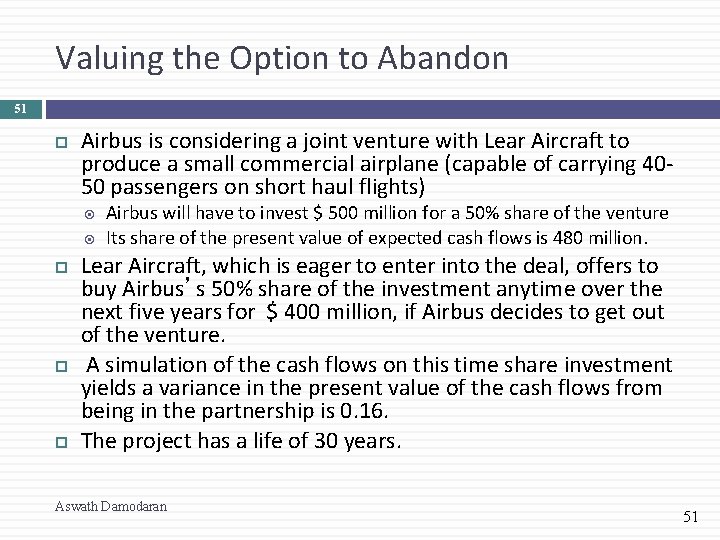 Valuing the Option to Abandon

51

Airbus is considering a joint venture with Lear Aircraft to produce a small commercial airplane (capable of carrying 40-50 passengers on short haul flights)

Airbus will have to invest $ 500 million for a 50% share of the venture

Its share of the present value of expected cash flows is 480 million.

Lear Aircraft, which is eager to enter into the deal, offers to buy Airbus's 50% share of the investment anytime over the next five years for $ 400 million, if Airbus decides to get out of the venture.

A simulation of the cash flows on this time share investment yields a variance in the present value of the cash flows from being in the partnership is 0.16.

The project has a life of 30 years.

Aswath Damodaran

51